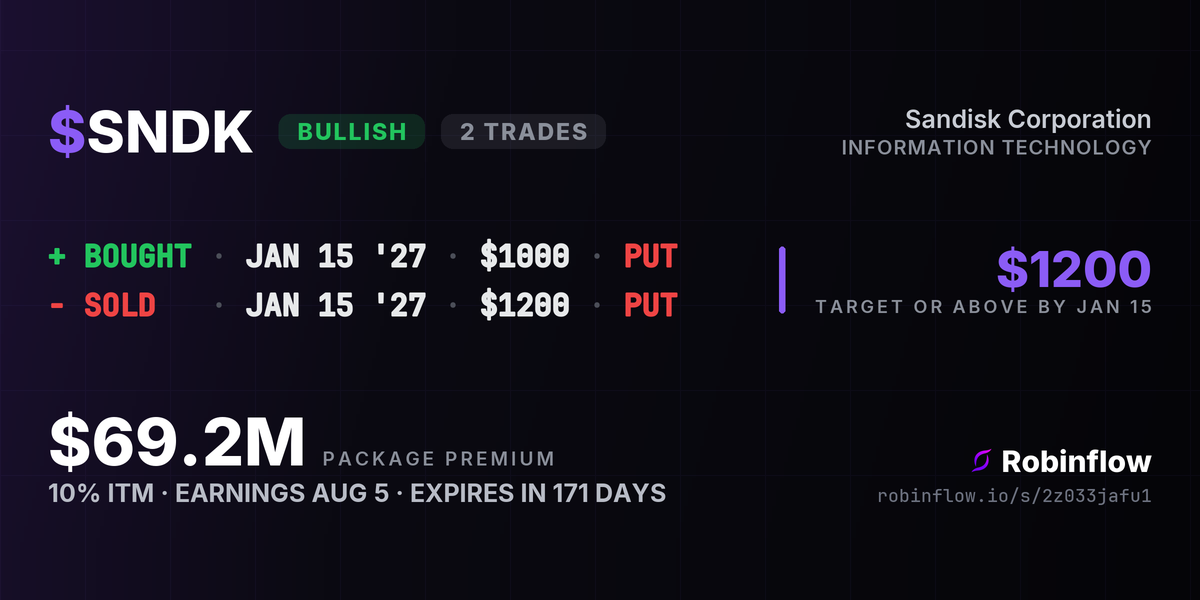 $SNDK BULLISH 2 TRADES

Sandisk Corporation
INFORMATION TECHNOLOGY

+ BOUGHT · JAN 15 '27 · $1000 · PUT
- SOLD · JAN 15 '27 · $1200 · PUT

$1200
TARGET OR ABOVE BY JAN 15

$69.2M PACKAGE PREMIUM
10% ITM · EARNINGS AUG 5 · EXPIRES IN 171 DAYS

Robinflow
robinflow.io/s/2z033jafu1